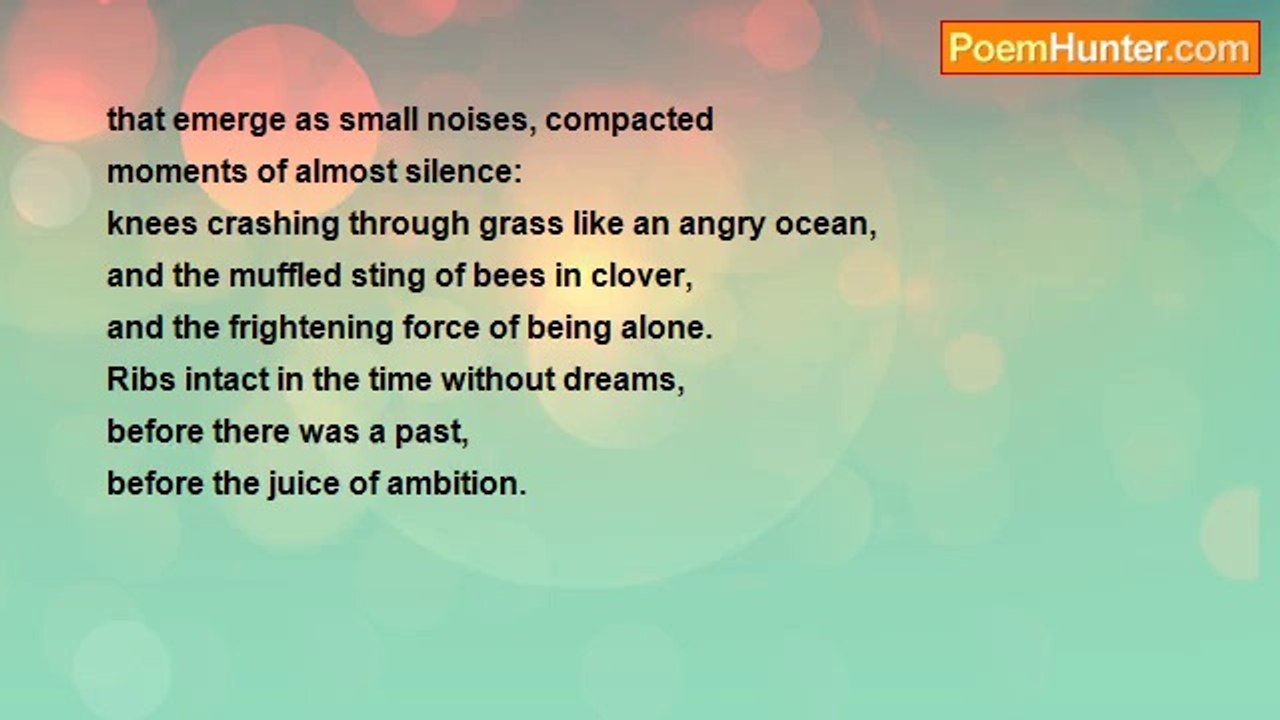 PoemHunter.com

that emerge as small noises, compacted
moments of almost silence:
knees crashing through grass like an angry ocean,
and the muffled sting of bees in clover,
and the frightening force of being alone.
Ribs intact in the time without dreams,
before there was a past,
before the juice of ambition.